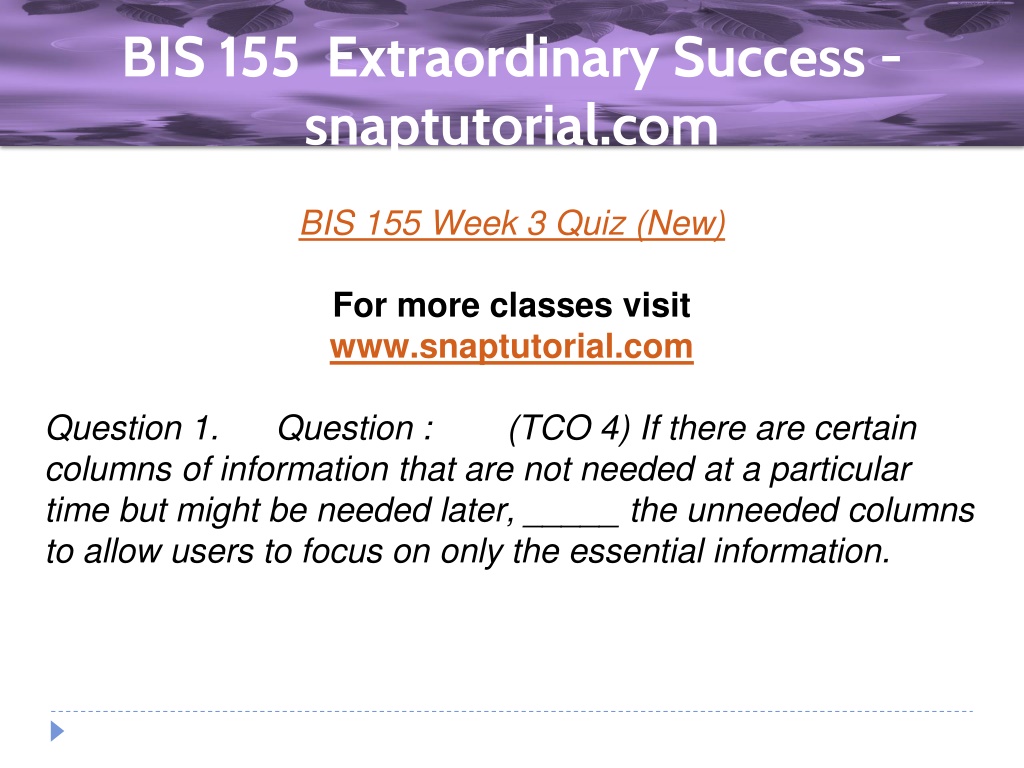 BIS 155 Extraordinary Success - snaptutorial.com

BIS 155 Week 3 Quiz (New)

For more classes visit
www.snaptutorial.com

Question 1. Question : (TCO 4) If there are certain columns of information that are not needed at a particular time but might be needed later, _____ the unneeded columns to allow users to focus on only the essential information.